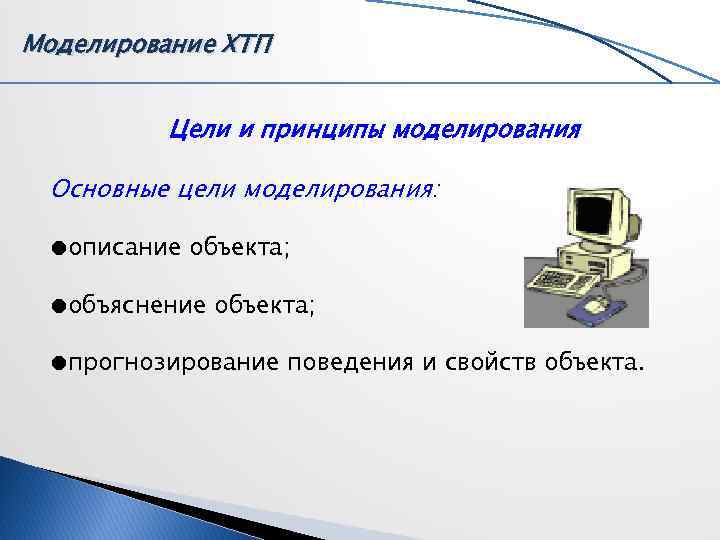 Моделирование ХТП

Цели и принципы моделирования

Основные цели моделирования:

●описание объекта;

●объяснение объекта;

●прогнозирование поведения и свойств объекта.